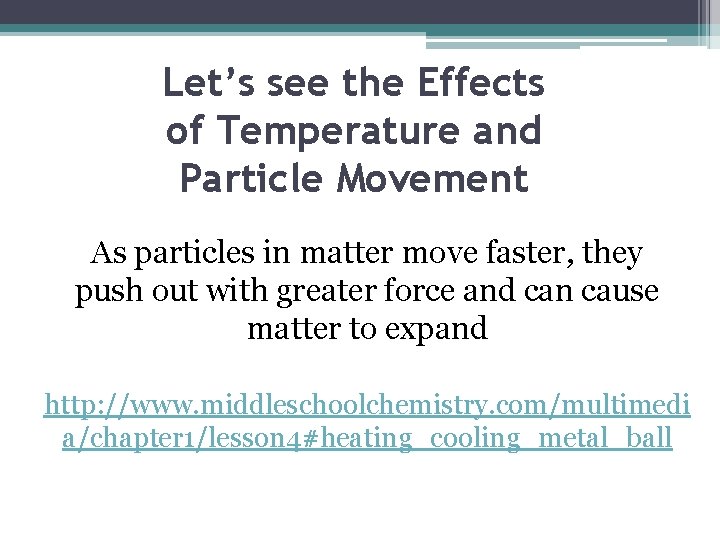 Let's see the Effects of Temperature and Particle Movement

As particles in matter move faster, they push out with greater force and can cause matter to expand

http://www.middleschoolchemistry.com/multimedia/chapter1/lesson4#heating_cooling_metal_ball